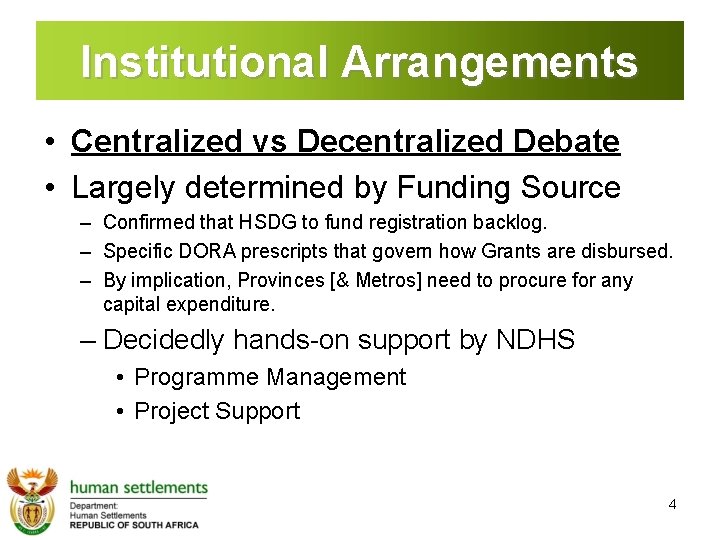 Institutional Arrangements

• Centralized vs Decentralized Debate
• Largely determined by Funding Source
– Confirmed that HSDG to fund registration backlog.
– Specific DORA prescripts that govern how Grants are disbursed.
– By implication, Provinces [& Metros] need to procure for any capital expenditure.
– Decidedly hands-on support by NDHS
• Programme Management
• Project Support

human settlements
Department:
Human Settlements
REPUBLIC OF SOUTH AFRICA

4